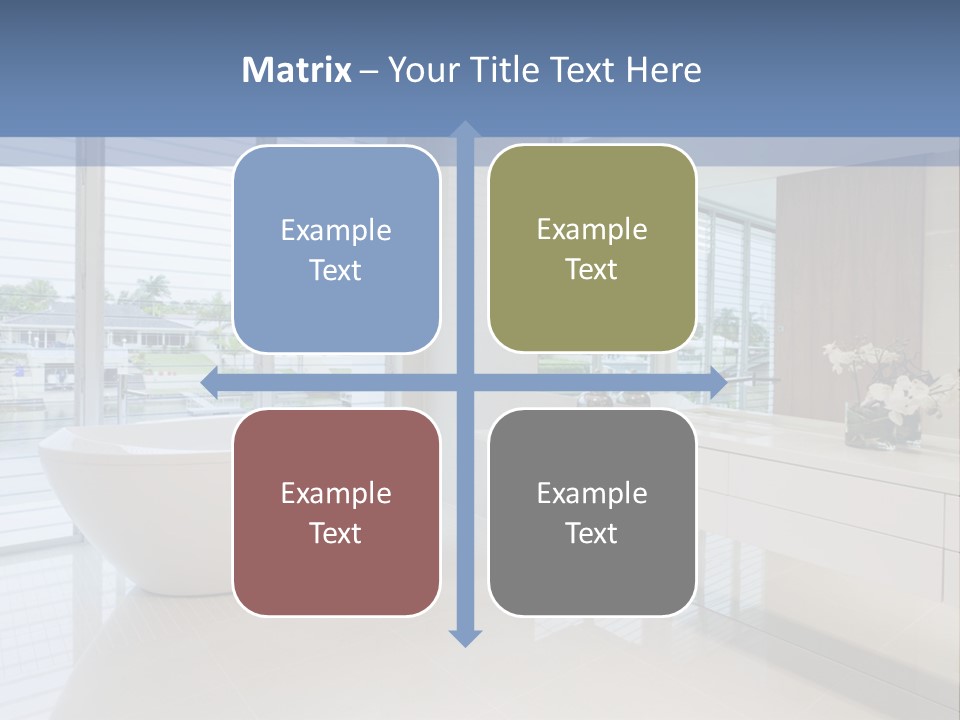 Matrix – Your Title Text Here

Example Text

Example Text

Example Text

Example Text